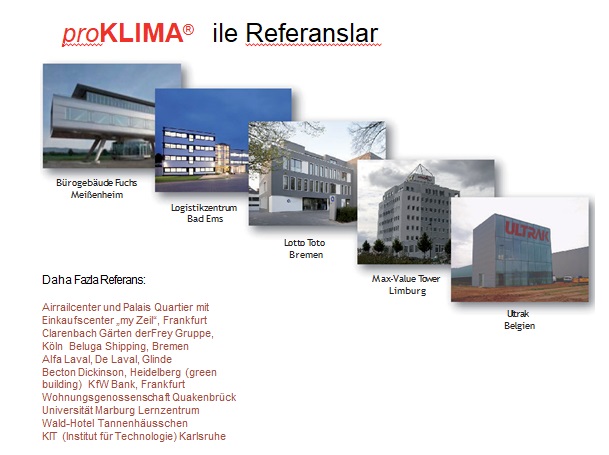 proKLIMA® ile Referanslar

Bürogebäude Fuchs Meißenheim

Logistikzentrum Bad Ems

Lotto Toto Bremen

Max-Value Tower Limburg

ULTRAK

Ultrak Belgien

Daha Fazla Referans:

Airrailcenter und Palais Quartier mit Einkaufscenter „my Zeil“, Frankfurt
Clarenbach Gärten derFrey Gruppe, Köln Beluga Shipping, Bremen
Alfa Laval, De Laval, Glinde
Becton Dickinson, Heidelberg (green building) KfW Bank, Frankfurt
Wohnungsgenossenschaft Quakenbrück
Universität Marburg Lernzentrum
Wald-Hotel Tannenhäusschen
KIT (Institut für Technologie) Karlsruhe